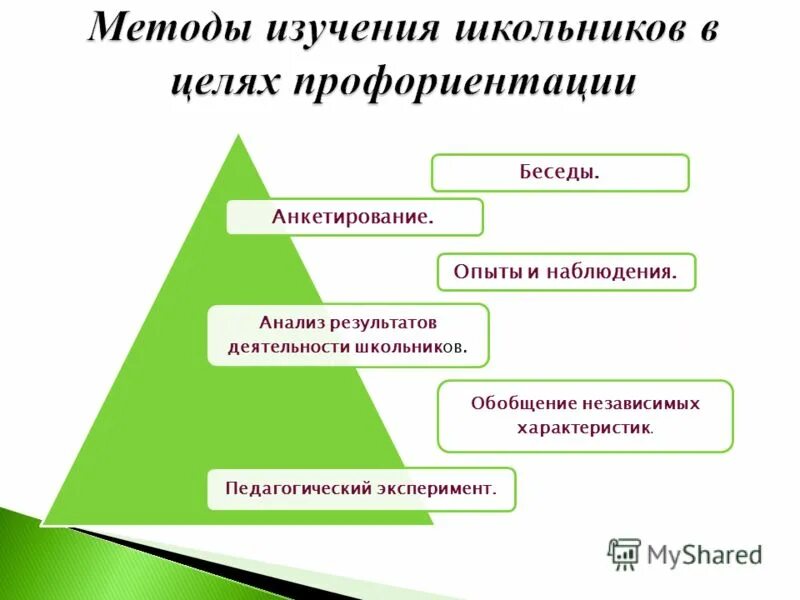 Методы изучения школьников в целях профориентации

Беседы.

Анкетирование.

Опыты и наблюдения.

Анализ результатов деятельности школьников.

Обобщение независимых характеристик.

Педагогический эксперимент.

MyShared